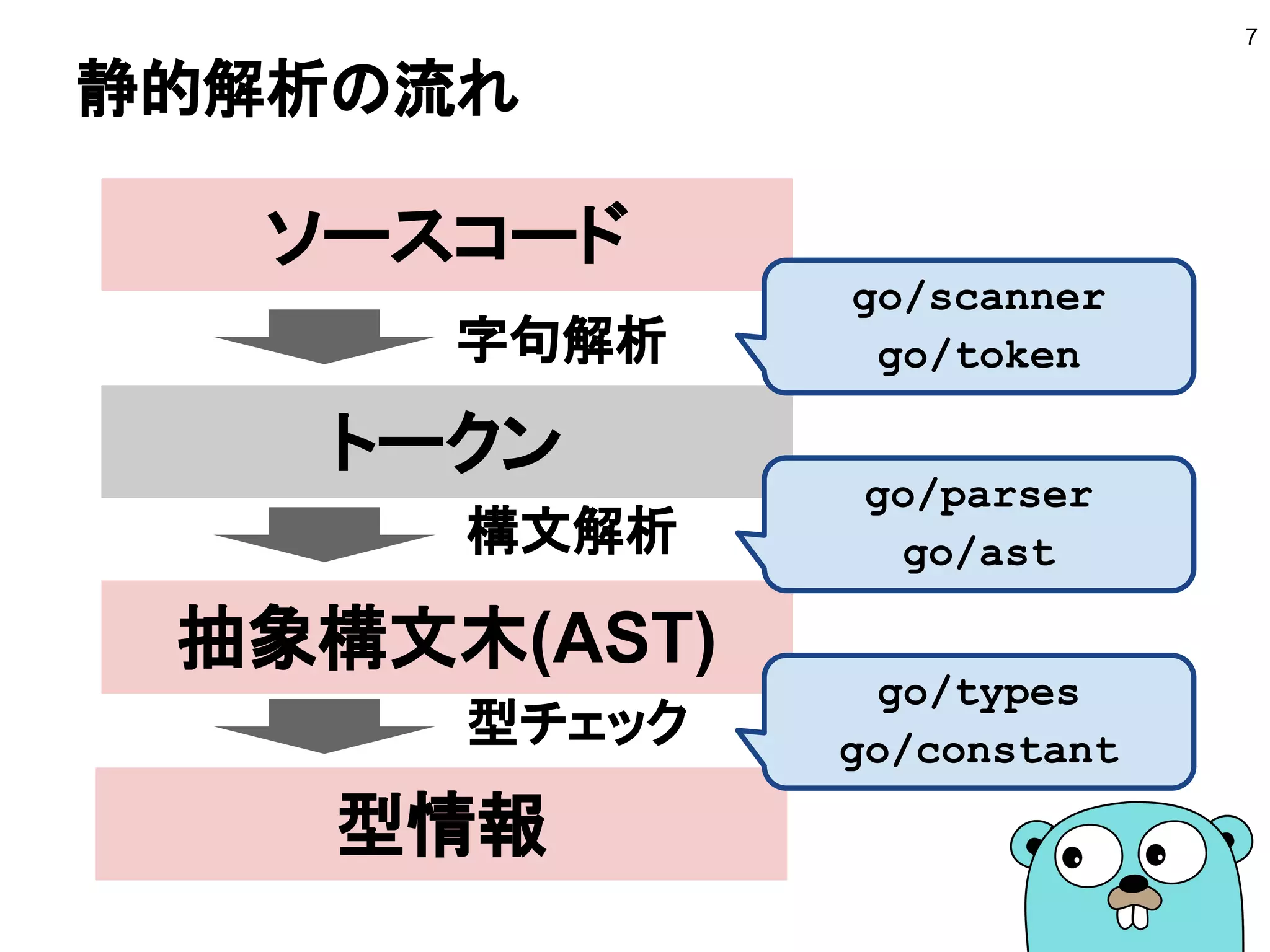 7

静的解析の流れ

ソースコード

字句解析

go/scanner
go/token

トークン

構文解析

go/parser
go/ast

抽象構文木(AST)

型チェック

go/types
go/constant

型情報